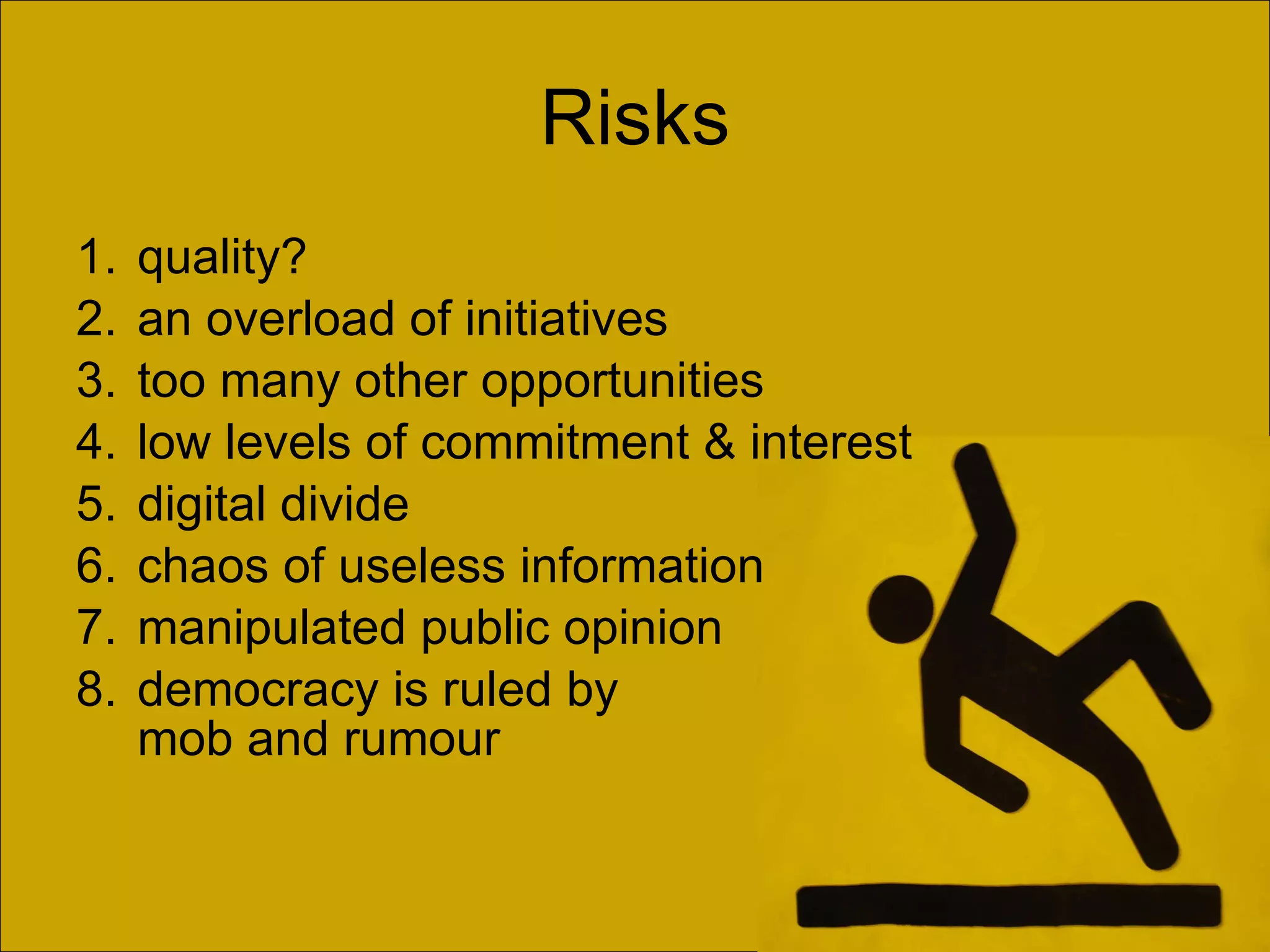 Risks

1. quality?
2. an overload of initiatives
3. too many other opportunities
4. low levels of commitment & interest
5. digital divide
6. chaos of useless information
7. manipulated public opinion
8. democracy is ruled by mob and rumour